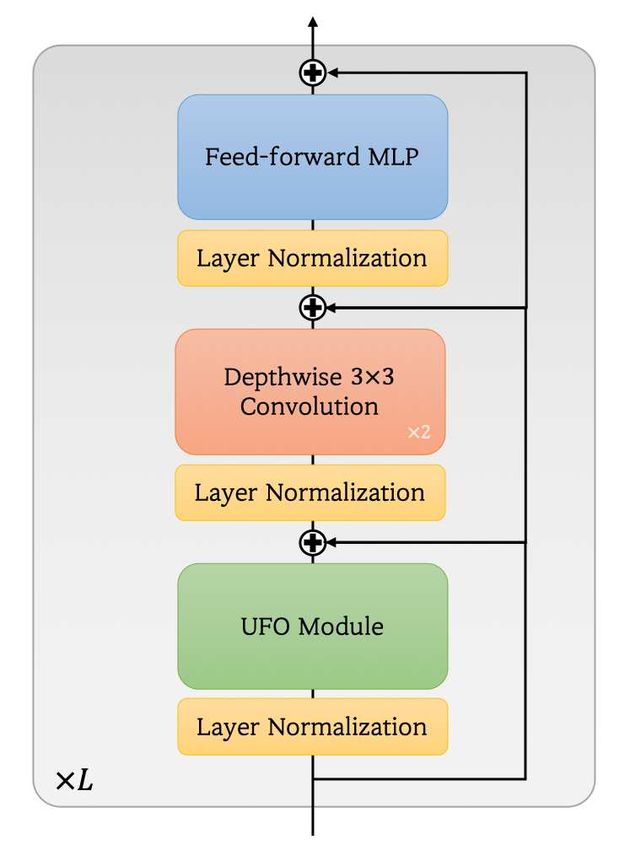 Feed-forward MLP

Layer Normalization

Depthwise 3×3 Convolution

×2

Layer Normalization

UFO Module

Layer Normalization

×$L$